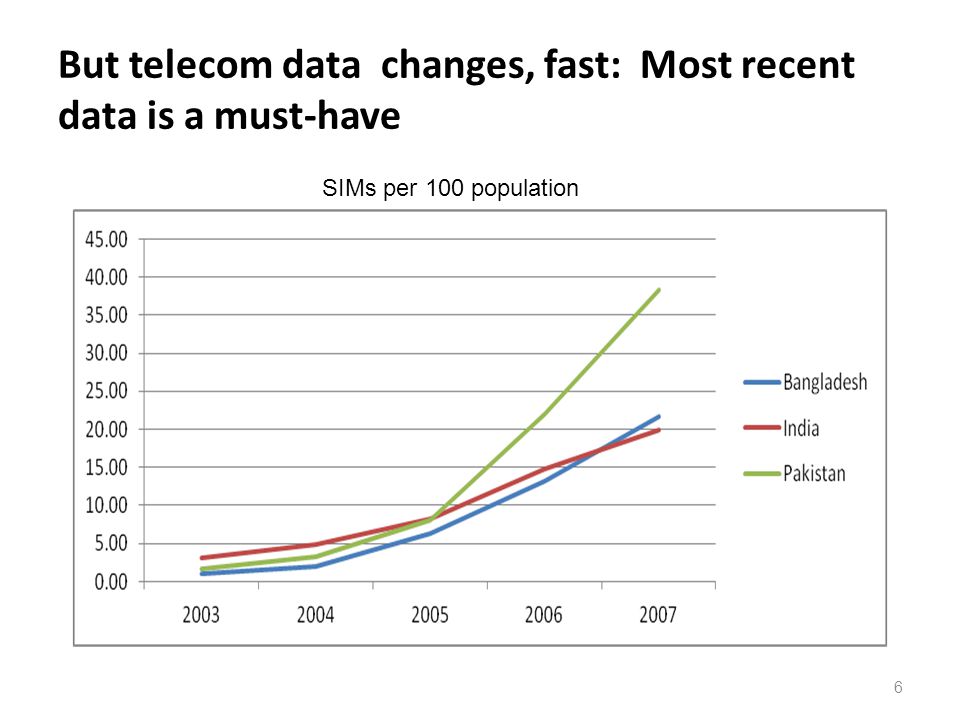 But telecom data  changes, fast:  Most recent data is a must-have

SIMs per 100 population

45.00
40.00
35.00
30.00
25.00
20.00
15.00
10.00
5.00
0.00

2003 2004 2005 2006 2007

Bangladesh
India
Pakistan

6